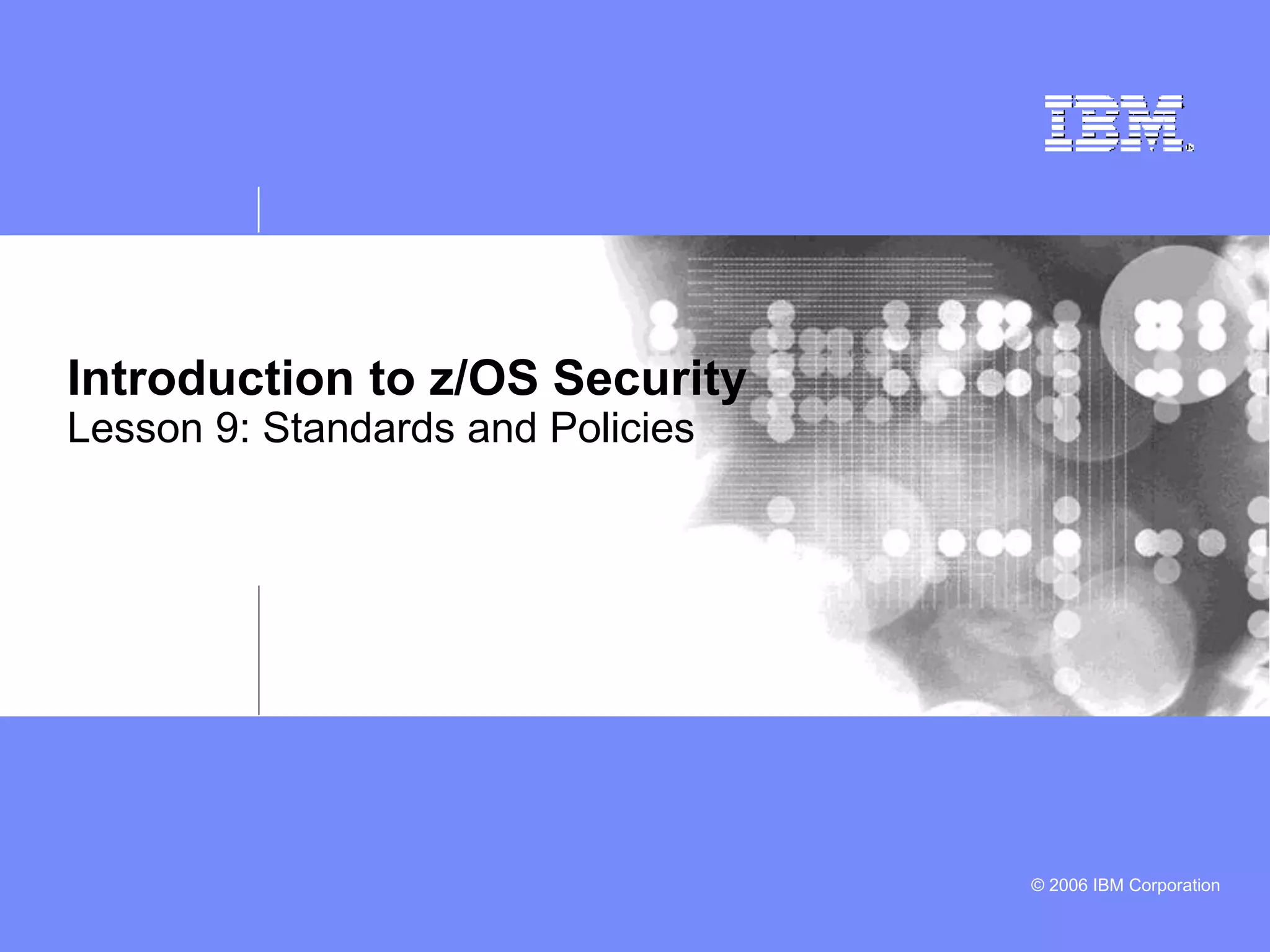 IBM

Introduction to z/OS Security
Lesson 9: Standards and Policies

© 2006 IBM Corporation